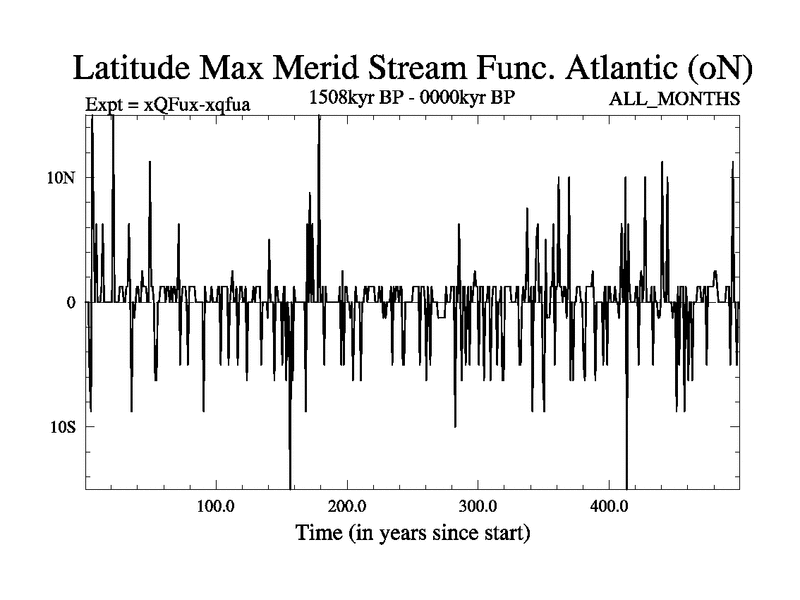 Latitude Max Merid Stream Func. Atlantic (oN)

Expt = xQFux-xqfua

1508kyr BP - 0000kyr BP

ALL_MONTHS

10N

0

10S

100.0

200.0

300.0

400.0

Time (in years since start)